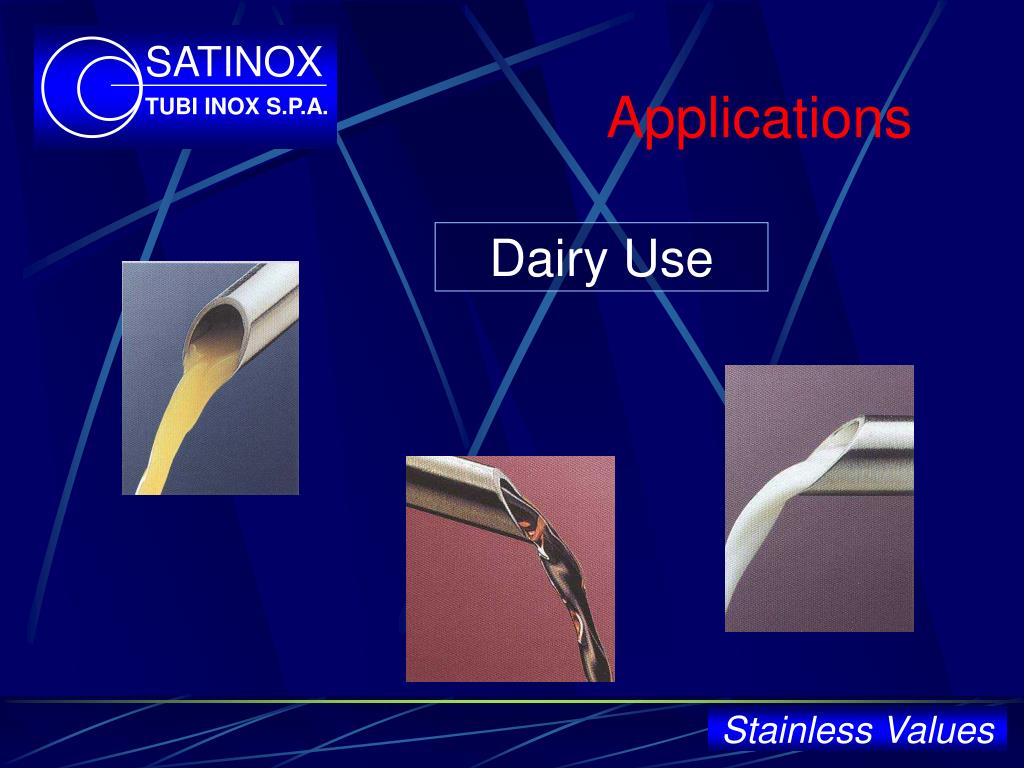 SATINOX
TUBI INOX S.P.A.

Applications

Dairy Use

Stainless Values